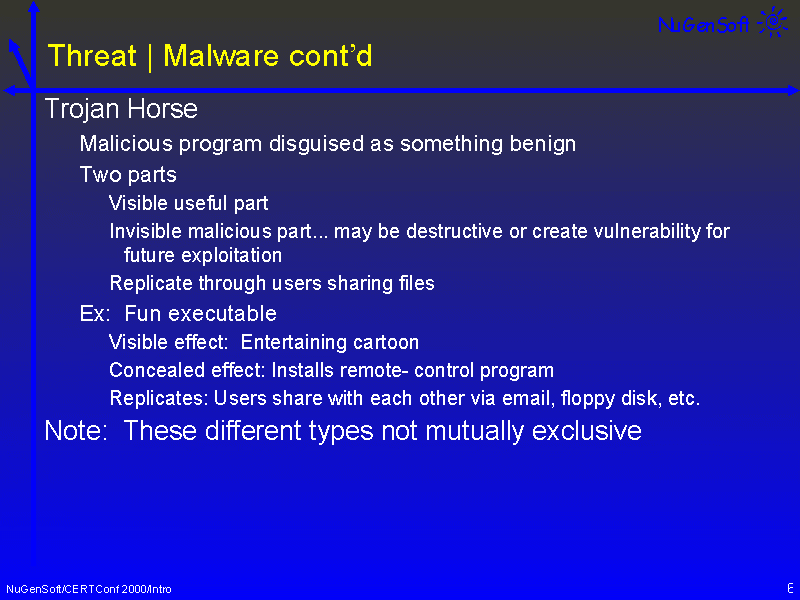 NuGenSoft

Threat | Malware cont'd

Trojan Horse

Malicious program disguised as something benign

Two parts

Visible useful part

Invisible malicious part... may be destructive or create vulnerability for future exploitation

Replicate through users sharing files

Ex: Fun executable

Visible effect: Entertaining cartoon

Concealed effect: Installs remote- control program

Replicates: Users share with each other via email, floppy disk, etc.

Note: These different types not mutually exclusive

NuGenSoft/CERTConf 2000/Intro

8